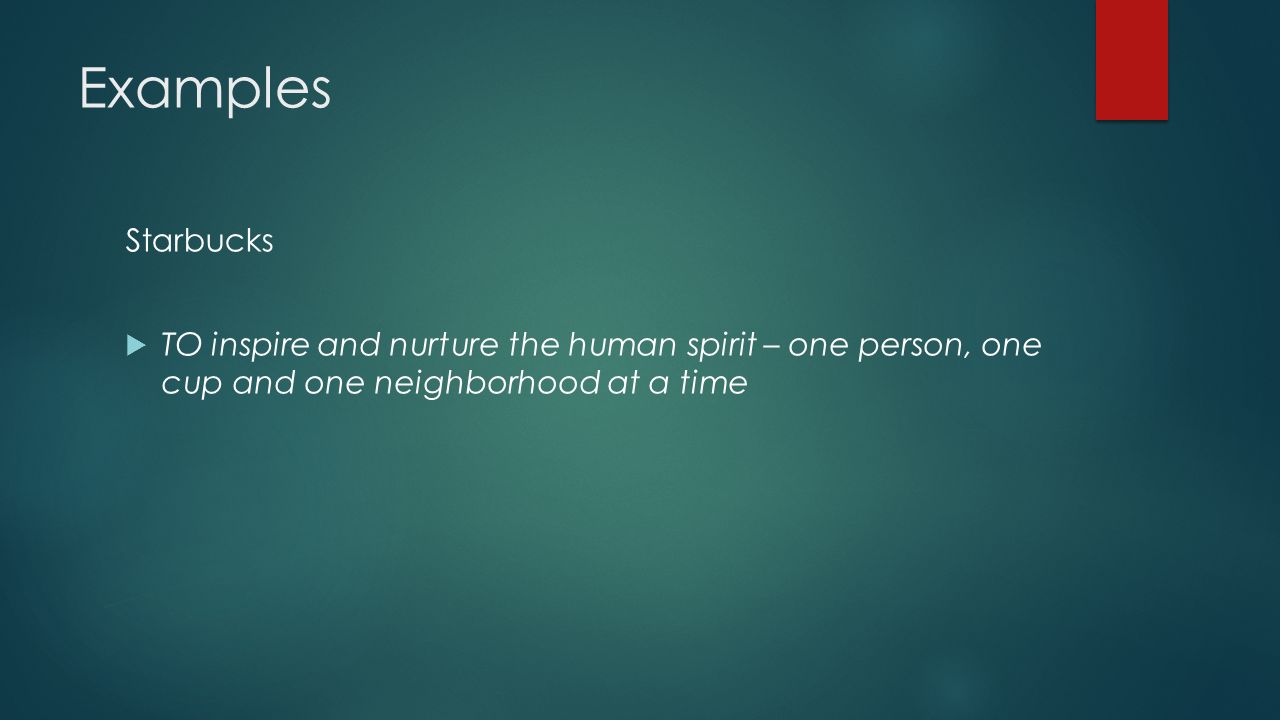 Examples

Starbucks

TO inspire and nurture the human spirit – one person, one cup and one neighborhood at a time